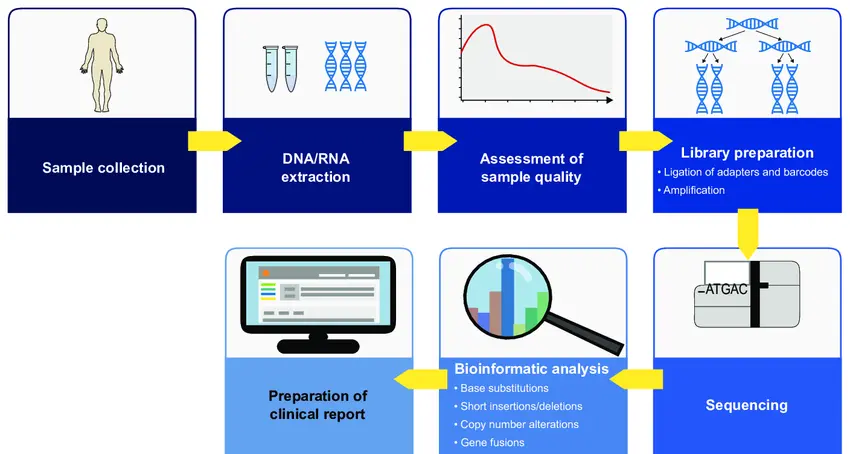 Sample collection

DNA/RNA extraction

Assessment of sample quality

Library preparation
• Ligation of adapters and barcodes
• Amplification

ATGAC

Sequencing

Bioinformatic analysis
• Base substitutions
• Short insertions/deletions
• Copy number alterations
• Gene fusions

Preparation of clinical report